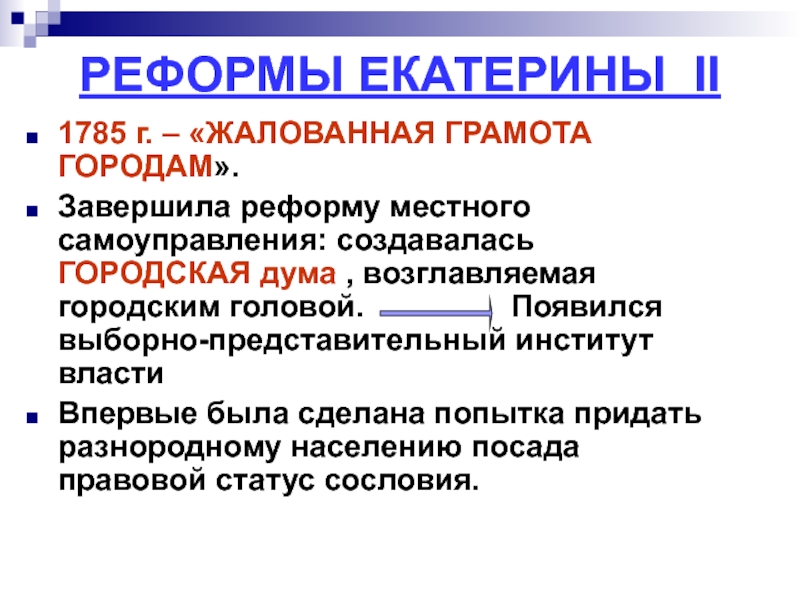 РЕФОРМЫ ЕКАТЕРИНЫ II

1785 г. – «ЖАЛОВАННАЯ ГРАМОТА ГОРОДАМ».

Завершила реформу местного самоуправления: создавалась ГОРОДСКАЯ дума , возглавляемая городским головой. Появился выборно-представительный институт власти

Впервые была сделана попытка придать разнородному населению посада правовой статус сословия.